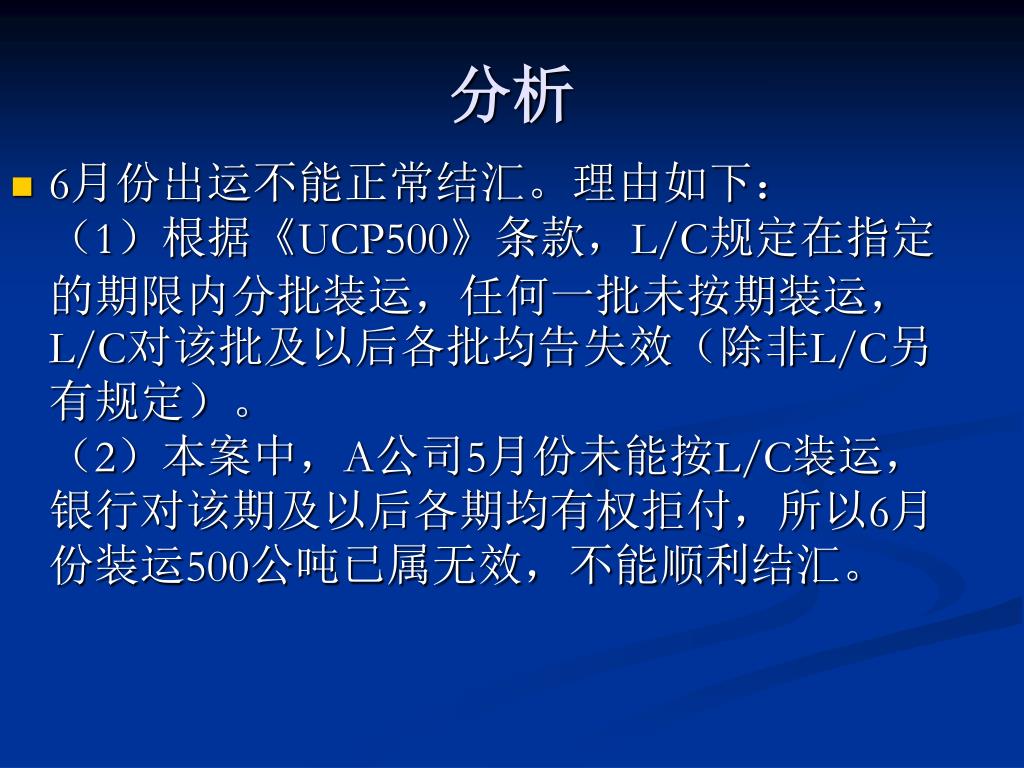 分析

6月份出运不能正常结汇。理由如下：
（1）根据《UCP500》条款，L/C规定在指定的期限内分批装运，任何一批未按期装运，L/C对该批及以后各批均告失效（除非L/C另有规定）。
（2）本案中，A公司5月份未能按L/C装运，银行对该期及以后各期均有权拒付，所以6月份装运500公吨已属无效，不能顺利结汇。